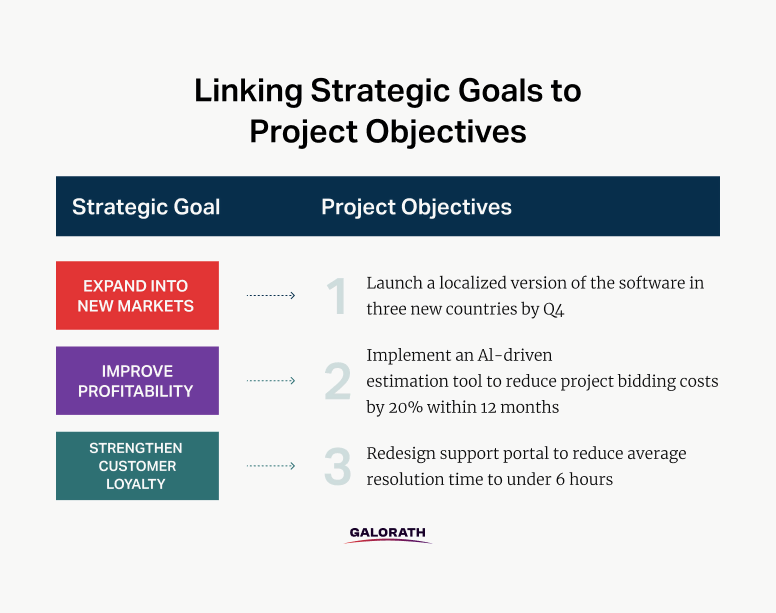 Linking Strategic Goals to Project Objectives

| Strategic Goal | Project Objectives |
|---|---|
| EXPAND INTO NEW MARKETS | 1 Launch a localized version of the software in three new countries by Q4 |
| IMPROVE PROFITABILITY | 2 Implement an AI-driven estimation tool to reduce project bidding costs by 20% within 12 months |
| STRENGTHEN CUSTOMER LOYALTY | 3 Redesign support portal to reduce average resolution time to under 6 hours |

GALORATH